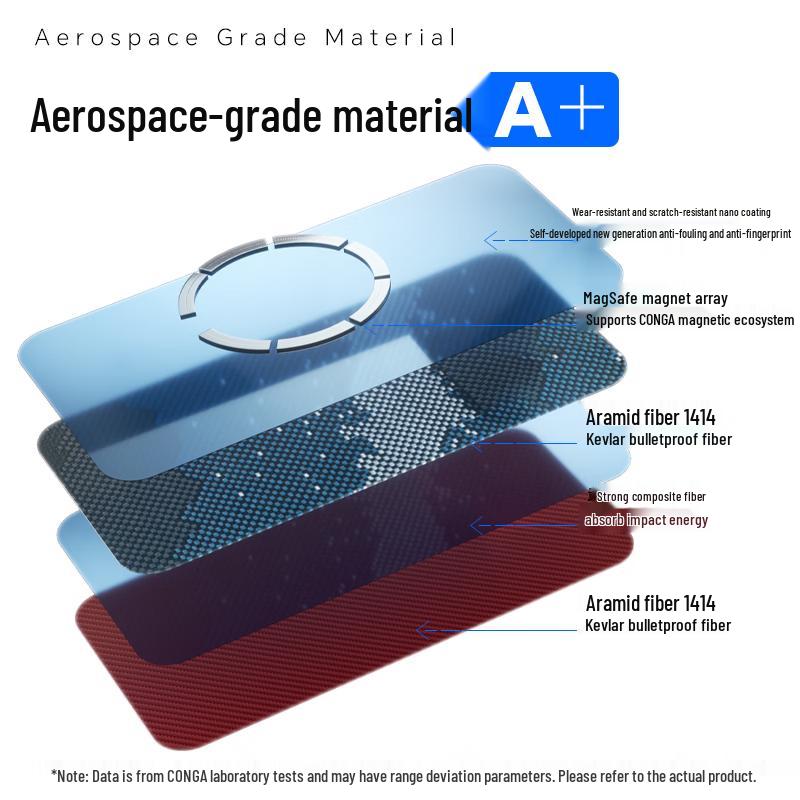 Aerospace Grade Material

Aerospace-grade material A+

Wear-resistant and scratch-resistant nano coating
Self-developed new generation anti-fouling and anti-fingerprint

MagSafe magnet array
Supports CONGA magnetic ecosystem

Aramid fiber 1414
Kevlar bulletproof fiber

Strong composite fiber
absorb impact energy

Aramid fiber 1414
Kevlar bulletproof fiber

*Note: Data is from CONGA laboratory tests and may have range deviation parameters. Please refer to the actual product.